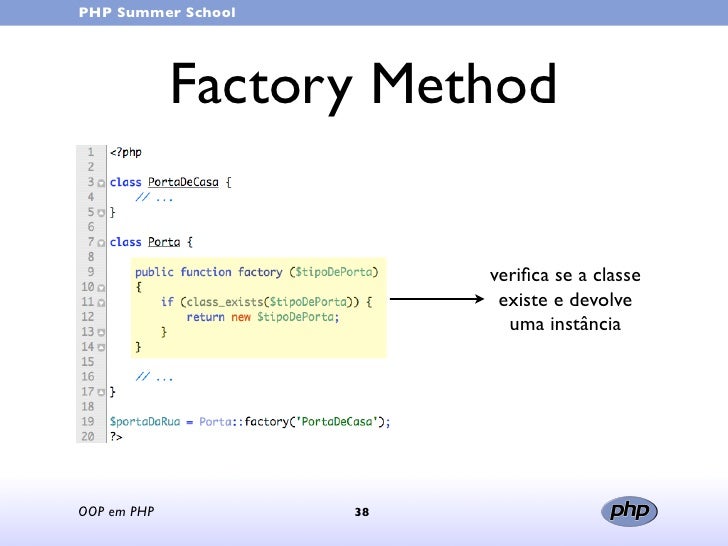 PHP Summer School

Factory Method

1 <?php
2
3 class PortaDeCasa {
4     // ...
5 }
6
7 class Porta {
8
9     public function factory ($tipoDePorta)
10     {
11         if (class_exists($tipoDePorta)) {
12             return new $tipoDePorta;
13         }
14     }
15
16     // ...
17 }
18
19 $portaDaRua = Porta::factory('PortaDeCasa');
20 ?>

verifica se a classe existe e devolve uma instância

OOP em PHP

38

php